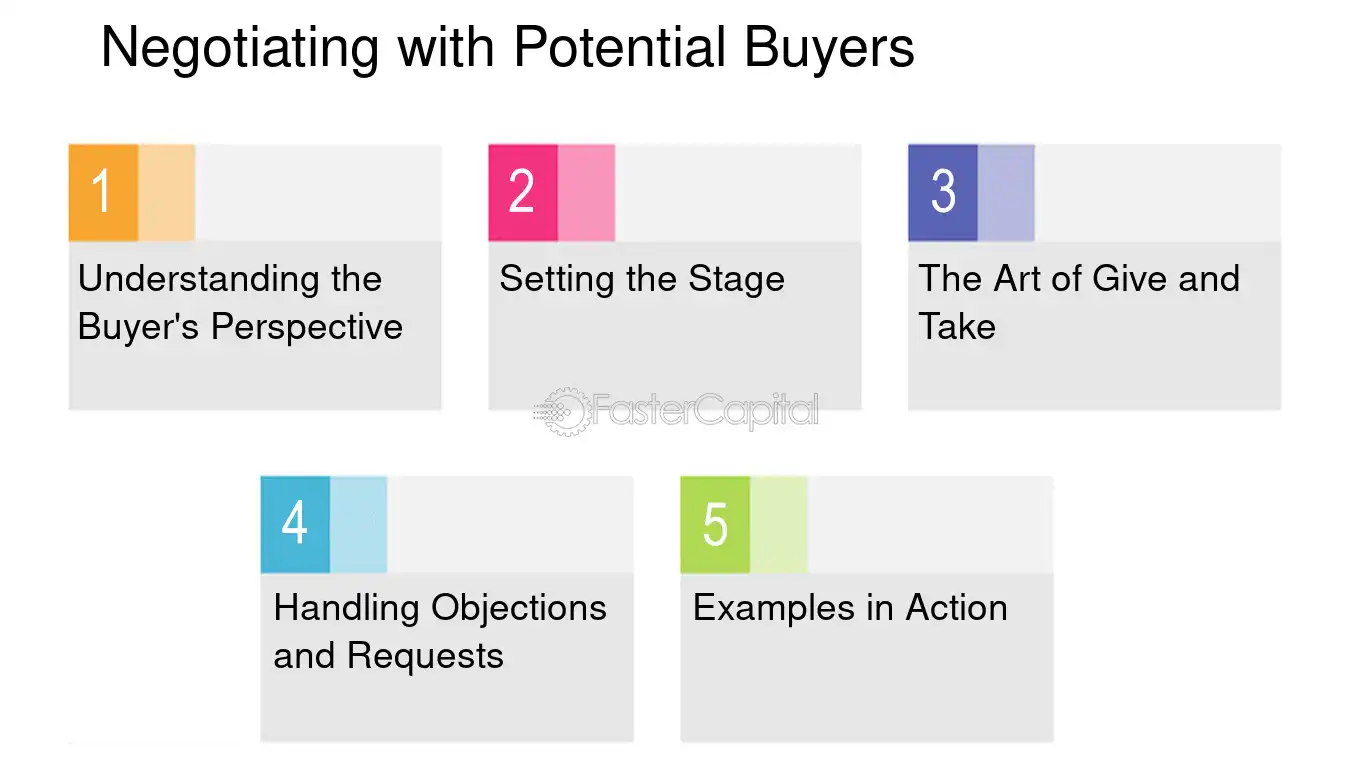 Negotiating with Potential Buyers

1

Understanding the Buyer's Perspective

2

Setting the Stage

3

The Art of Give and Take

4

Handling Objections and Requests

5

Examples in Action

FasterCapital